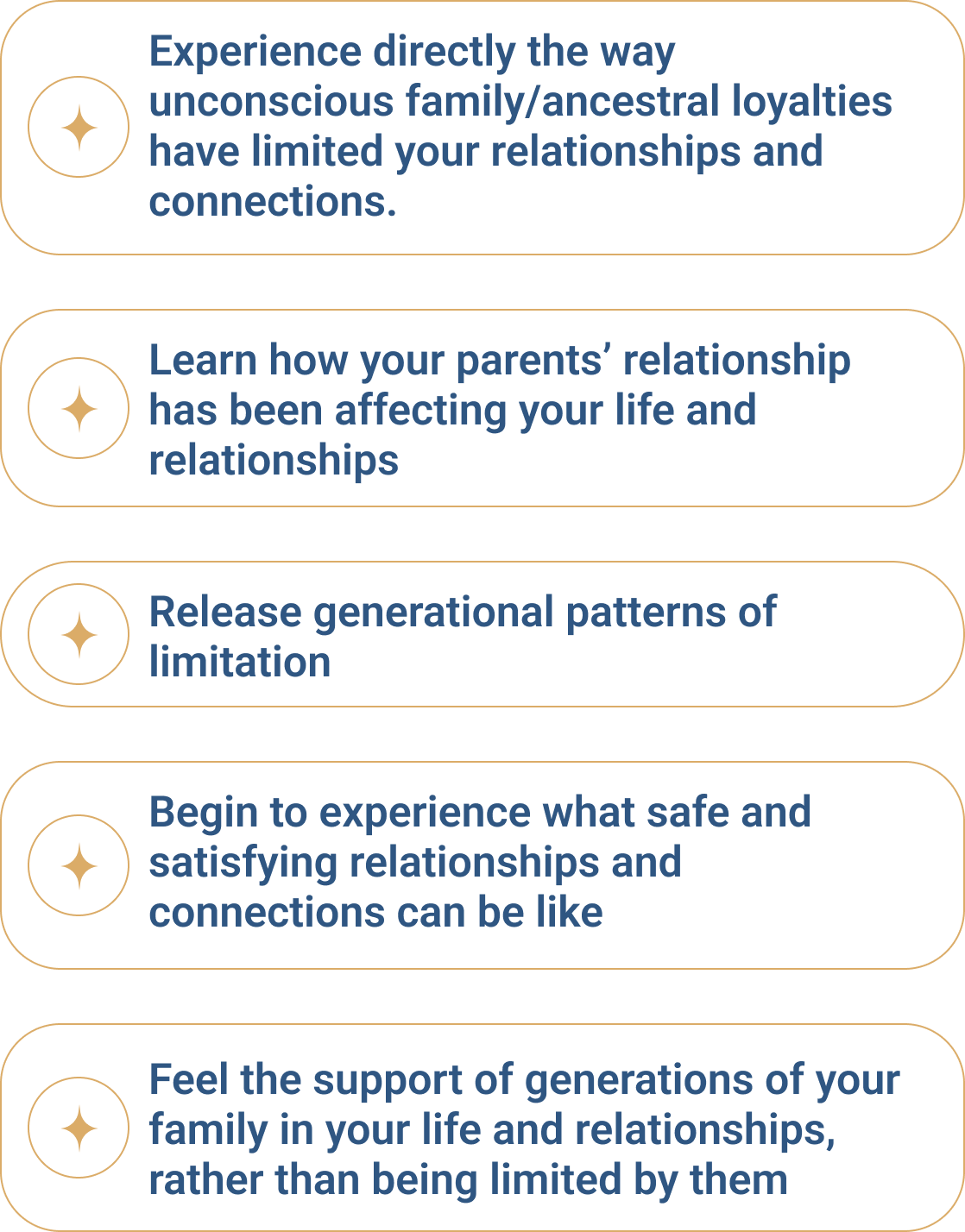 Experience directly the way unconscious family/ancestral loyalties have limited your relationships and connections.

Learn how your parents’ relationship has been affecting your life and relationships

Release generational patterns of limitation

Begin to experience what safe and satisfying relationships and connections can be like

Feel the support of generations of your family in your life and relationships, rather than being limited by them